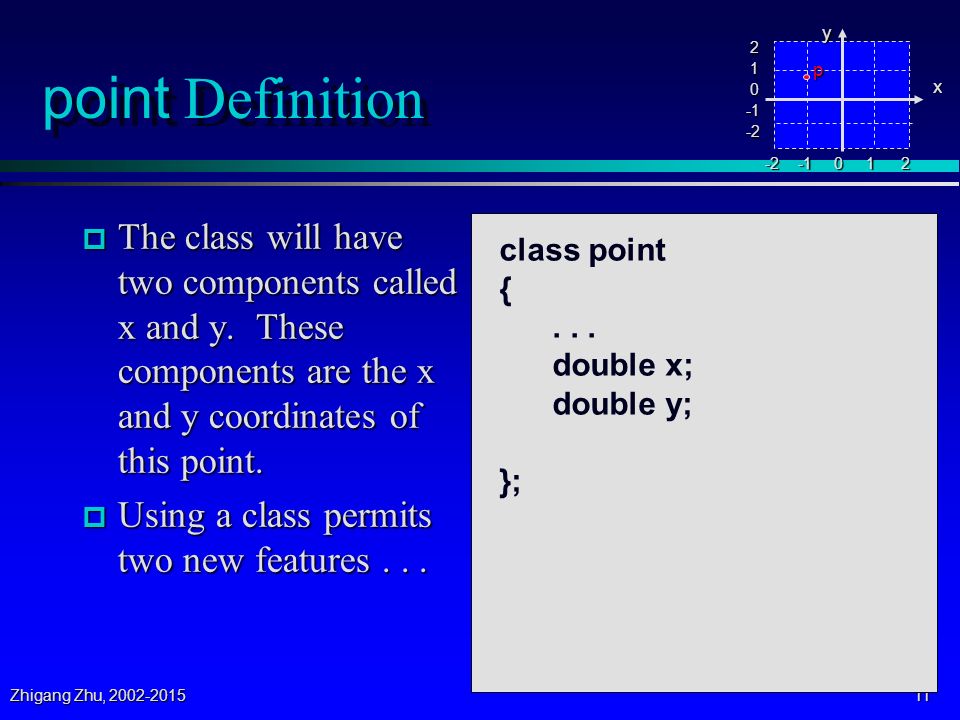 point Definition

y
2
1
0
-1
-2
p
x
-2 -1 0 1 2

The class will have two components called x and y. These components are the x and y coordinates of this point.

Using a class permits two new features . . .

class point
{
. . .
double x;
double y;

};

Zhigang Zhu, 2002-2015

11